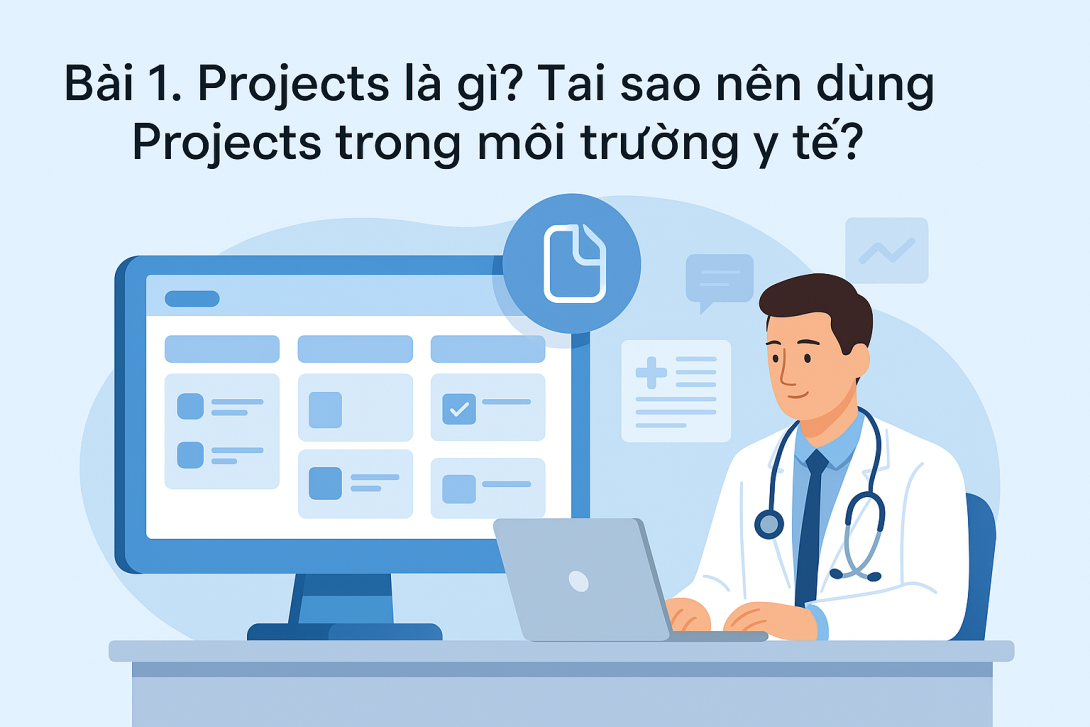 Bài 1. Projects là gì? Tai sao nên dùng Projects trong môi trường y tế?